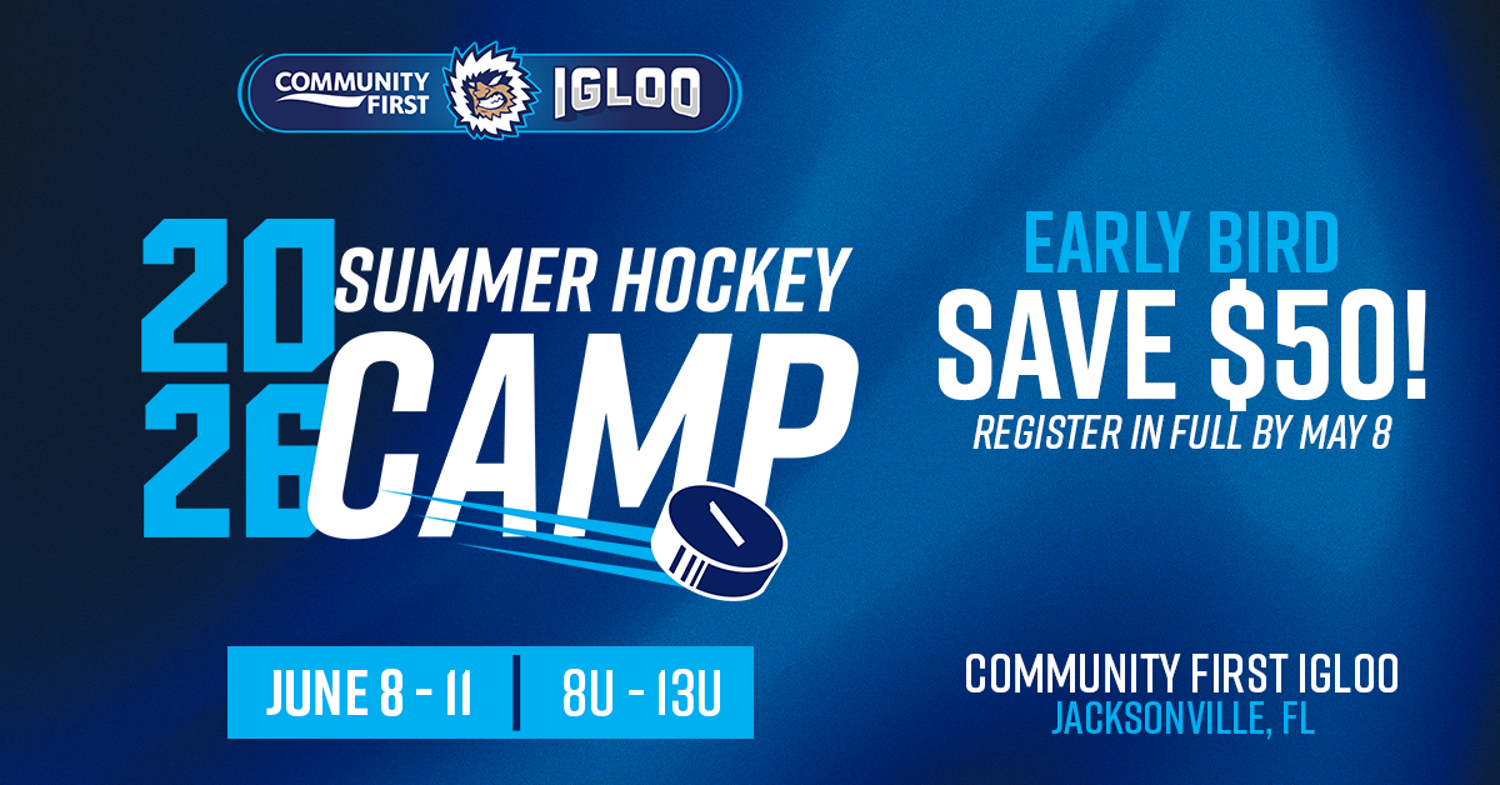 COMMUNITY FIRST IGLOO

2026 SUMMER HOCKEY CAMP

EARLY BIRD
SAVE $50!
REGISTER IN FULL BY MAY 8

JUNE 8 - 11 | 8U - 13U

COMMUNITY FIRST IGLOO
JACKSONVILLE, FL